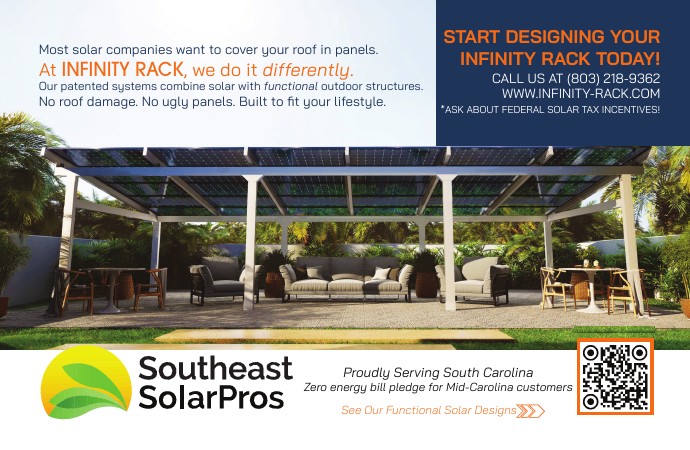 Most solar companies want to cover your roof in panels.
At INFINITY RACK, we do it differently.
Our patented systems combine solar with functional outdoor structures.
No roof damage. No ugly panels. Built to fit your lifestyle.

START DESIGNING YOUR INFINITY RACK TODAY!
CALL US AT (803) 218-9362
WWW.INFINITY-RACK.COM
*ASK ABOUT FEDERAL SOLAR TAX INCENTIVES!

Southeast SolarPros

Proudly Serving South Carolina
Zero energy bill pledge for Mid-Carolina customers

See Our Functional Solar Designs